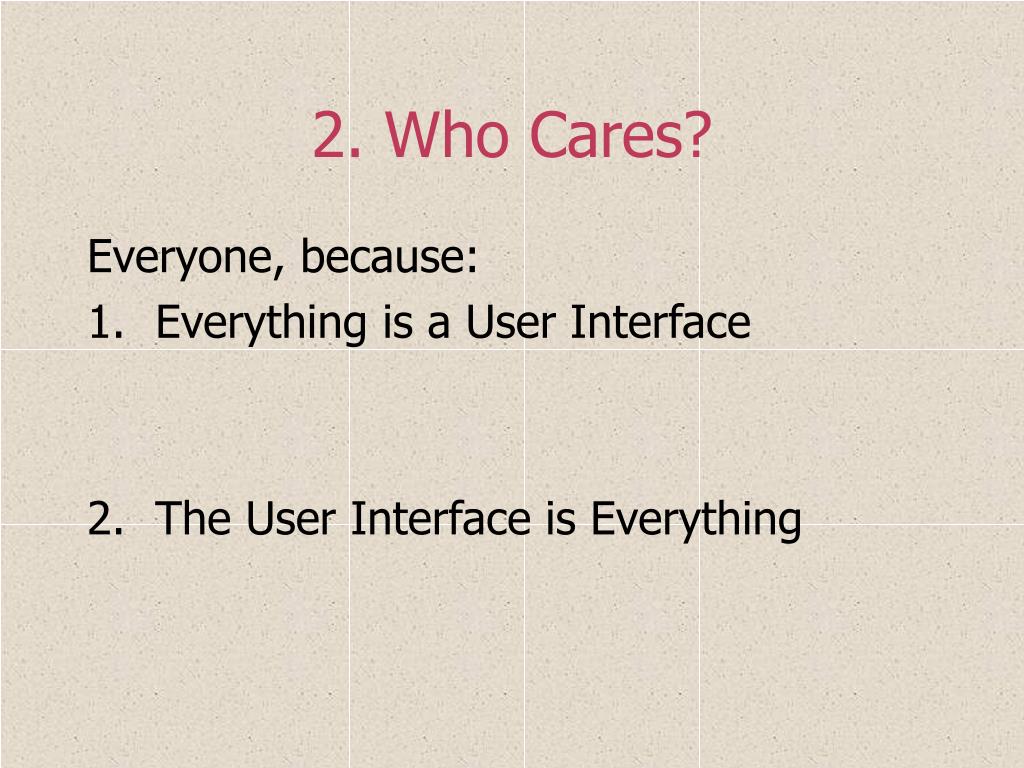 2. Who Cares?

Everyone, because:
1. Everything is a User Interface

2. The User Interface is Everything